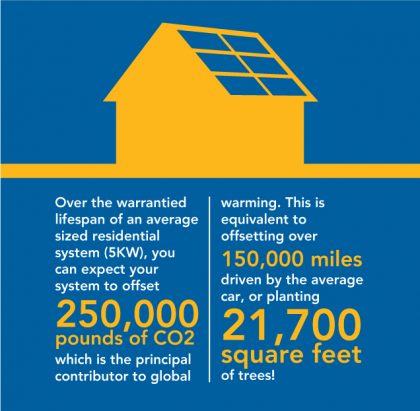 Over the warrantied lifespan of an average sized residential system (5KW), you can expect your system to offset

250,000

pounds of CO2

which is the principal contributor to global warming. This is equivalent to offsetting over

150,000 miles

driven by the average car, or planting

21,700

square feet

of trees!